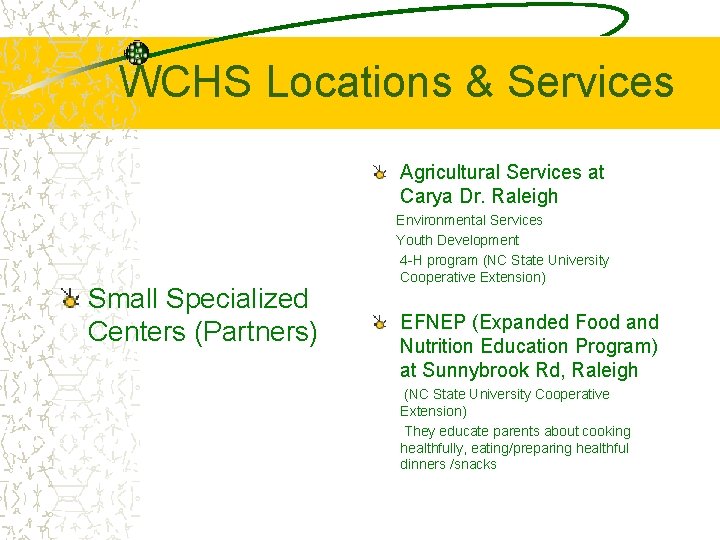 WCHS Locations & Services

Small Specialized Centers (Partners)

Agricultural Services at Carya Dr. Raleigh

Environmental Services

Youth Development

4-H program (NC State University Cooperative Extension)

EFNEP (Expanded Food and Nutrition Education Program) at Sunnybrook Rd, Raleigh

(NC State University Cooperative Extension)

They educate parents about cooking healthfully, eating/preparing healthful dinners /snacks